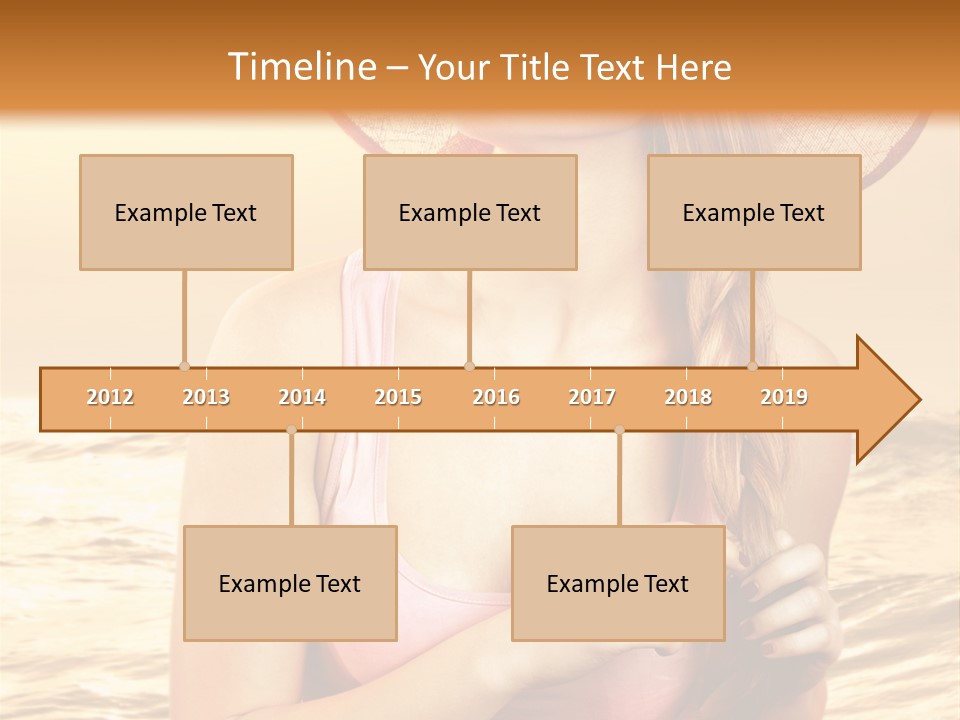 Timeline – Your Title Text Here

Example Text

Example Text

Example Text

2012 2013 2014 2015 2016 2017 2018 2019

Example Text

Example Text